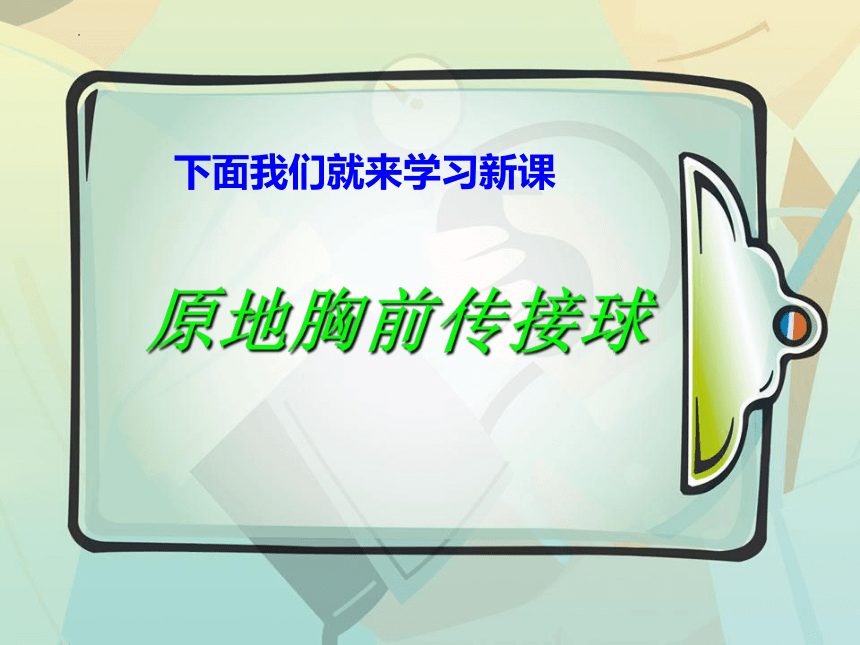 下面我们就来学习新课

原地胸前传接球